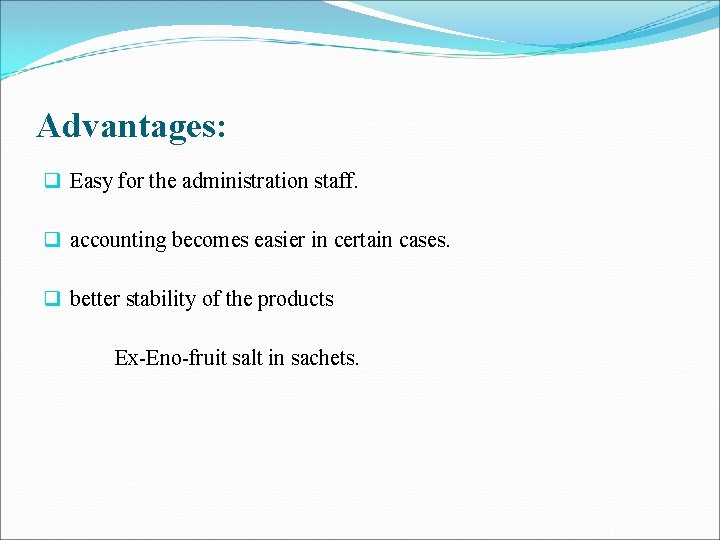 Advantages:

❑ Easy for the administration staff.

❑ accounting becomes easier in certain cases.

❑ better stability of the products

Ex-Eno-fruit salt in sachets.